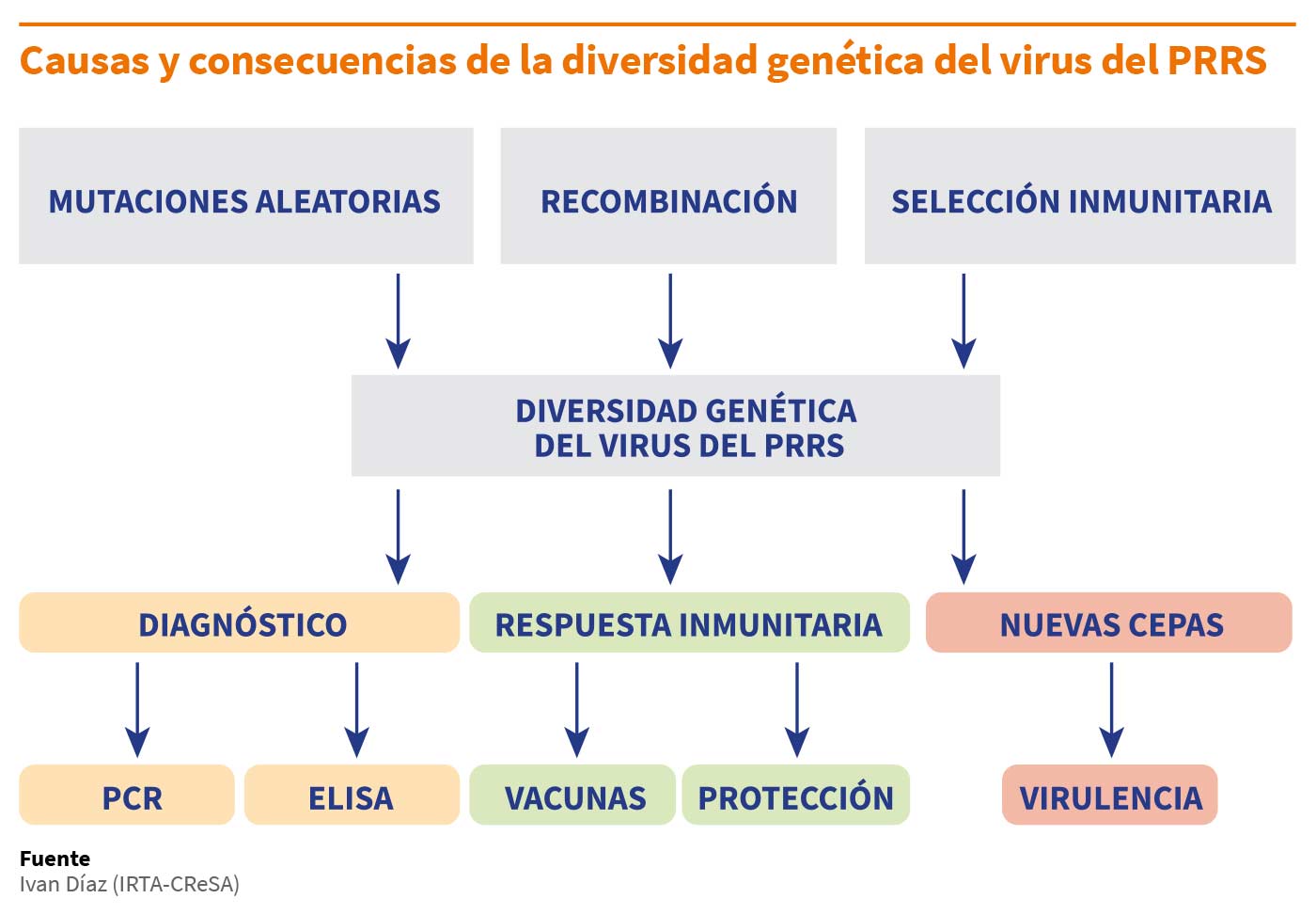 Causas y consecuencias de la diversidad genética del virus del PRRS

MUTACIONES ALEATORIAS

RECOMBINACIÓN

SELECCIÓN INMUNITARIA

DIVERSIDAD GENÉTICA DEL VIRUS DEL PRRS

DIAGNÓSTICO

RESPUESTA INMUNITARIA

NUEVAS CEPAS

PCR

ELISA

VACUNAS

PROTECCIÓN

VIRULENCIA

Fuente
Ivan Díaz (IRTA-CReSA)